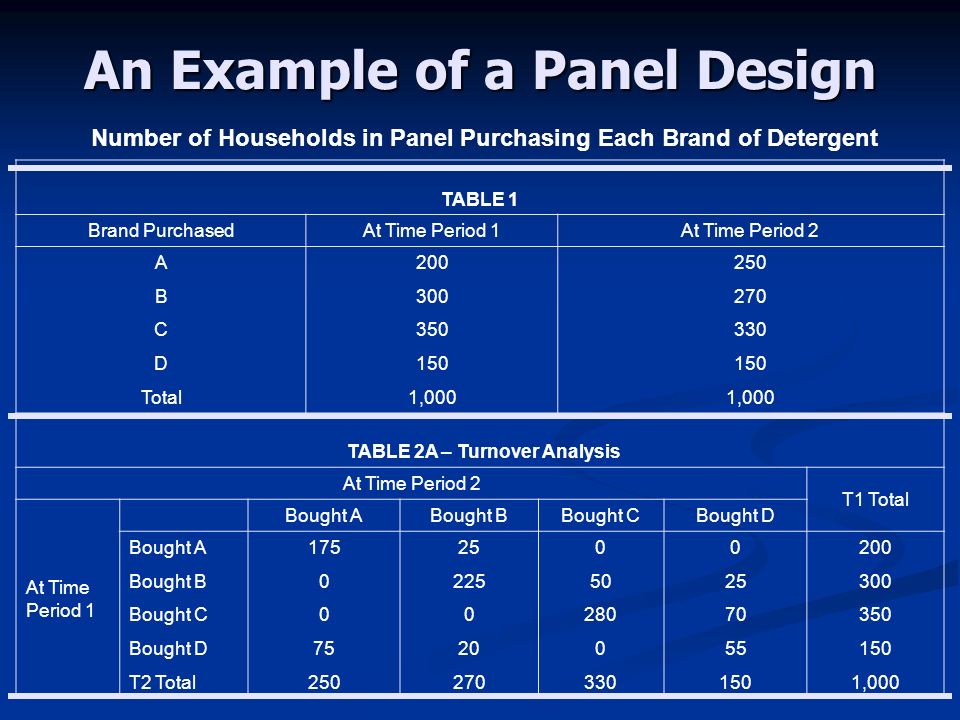 An Example of a Panel Design

Number of Households in Panel Purchasing Each Brand of Detergent

TABLE 1

| Brand Purchased | At Time Period 1 | At Time Period 2 |
|---|---|---|
| A | 200 | 250 |
| B | 300 | 270 |
| C | 350 | 330 |
| D | 150 | 150 |
| Total | 1,000 | 1,000 |

TABLE 2A – Turnover Analysis

| | | At Time Period 2 | | | | T1 Total |
|---|---|---|---|---|---|---|
| | | Bought A | Bought B | Bought C | Bought D | |
| At Time Period 1 | Bought A | 175 | 25 | 0 | 0 | 200 |
| | Bought B | 0 | 225 | 50 | 25 | 300 |
| | Bought C | 0 | 0 | 280 | 70 | 350 |
| | Bought D | 75 | 20 | 0 | 55 | 150 |
| | T2 Total | 250 | 270 | 330 | 150 | 1,000 |